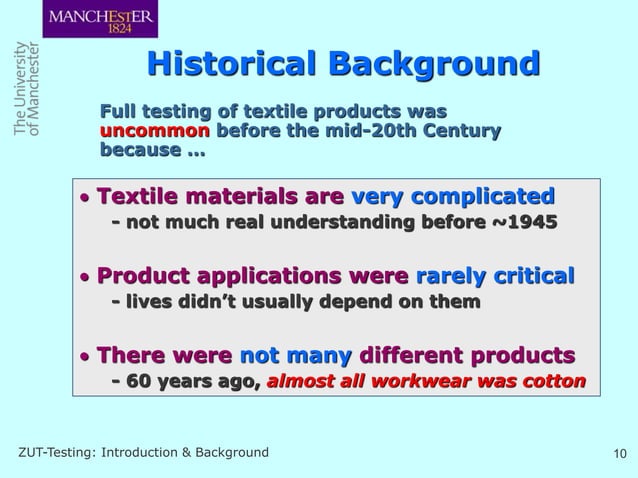 MANCHESTER
1824

The University of Manchester

Historical Background

Full testing of textile products was uncommon before the mid-20th Century because …

• Textile materials are very complicated
- not much real understanding before ~1945

• Product applications were rarely critical
- lives didn't usually depend on them

• There were not many different products
- 60 years ago, almost all workwear was cotton

ZUT-Testing: Introduction & Background

10